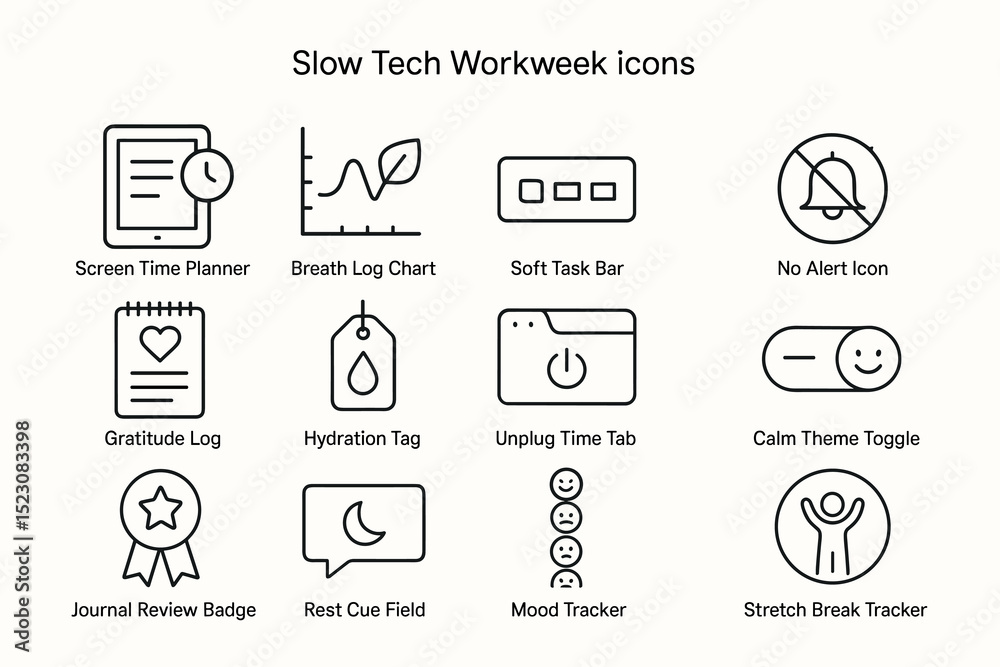 Slow Tech Workweek icons

Screen Time Planner
Breath Log Chart
Soft Task Bar
No Alert Icon

Gratitude Log
Hydration Tag
Unplug Time Tab
Calm Theme Toggle

Journal Review Badge
Rest Cue Field
Mood Tracker
Stretch Break Tracker

Adobe Stock | #1523083398